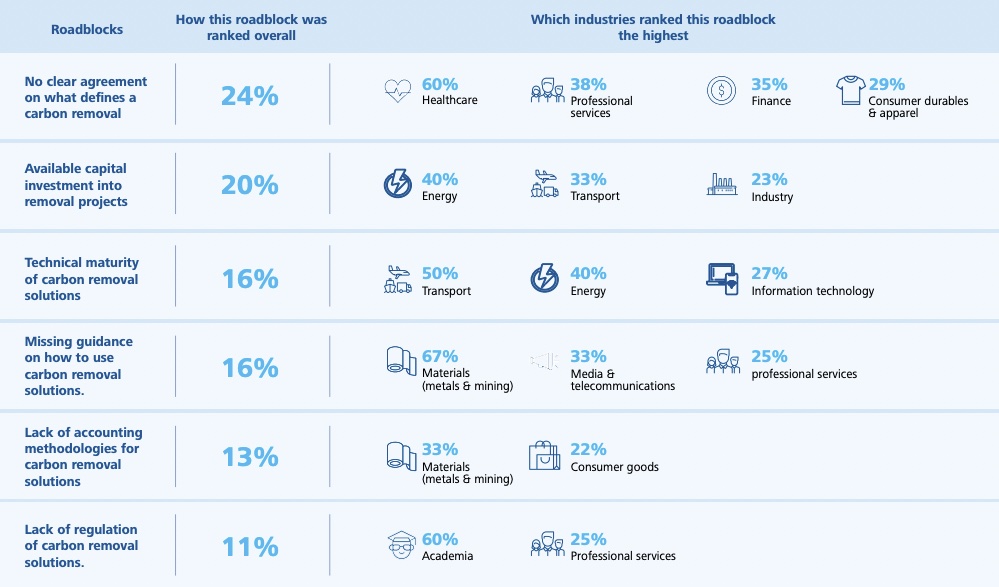 | Roadblocks | How this roadblock was ranked overall | Which industries ranked this roadblock the highest |
|---|---|---|
| No clear agreement on what defines a carbon removal | 24% | 60% Healthcare; 38% Professional services; 35% Finance; 29% Consumer durables & apparel |
| Available capital investment into removal projects | 20% | 40% Energy; 33% Transport; 23% Industry |
| Technical maturity of carbon removal solutions | 16% | 50% Transport; 40% Energy; 27% Information technology |
| Missing guidance on how to use carbon removal solutions. | 16% | 67% Materials (metals & mining); 33% Media & telecommunications; 25% professional services |
| Lack of accounting methodologies for carbon removal solutions | 13% | 33% Materials (metals & mining); 22% Consumer goods |
| Lack of regulation of carbon removal solutions. | 11% | 60% Academia; 25% Professional services |